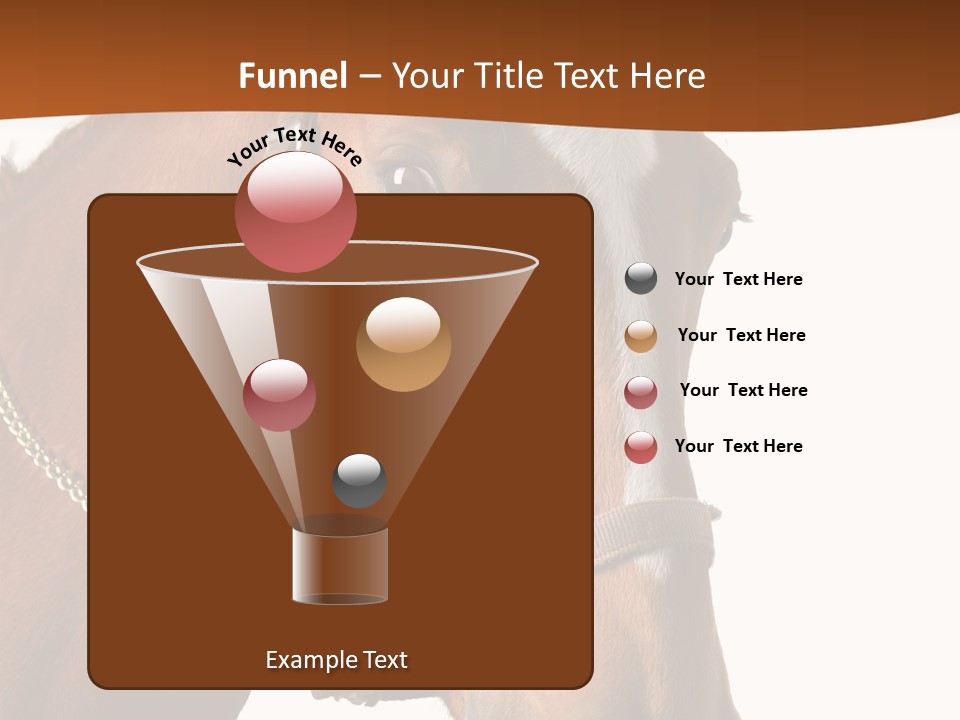 Funnel – Your Title Text Here

Your Text Here

Your Text Here

Your Text Here

Your Text Here

Your Text Here

Example Text